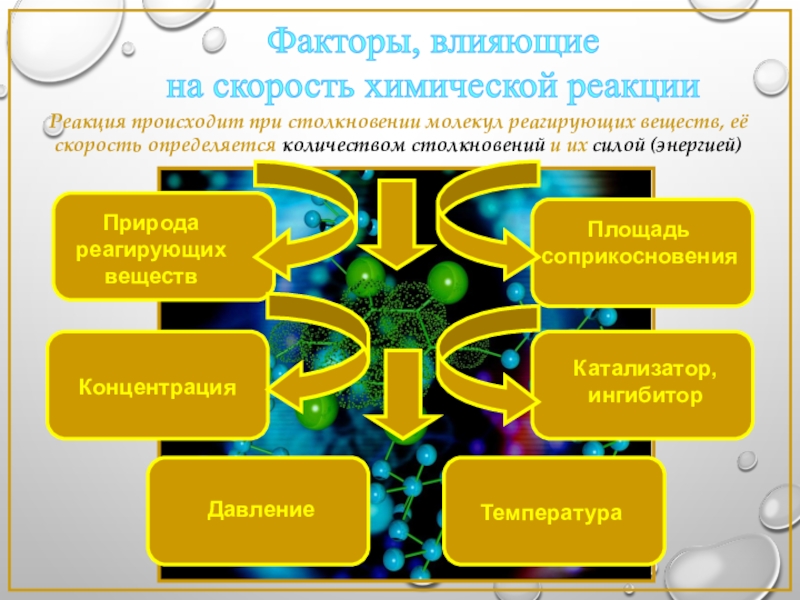 Факторы, влияющие
на скорость химической реакции

Реакция происходит при столкновении молекул реагирующих веществ, её скорость определяется количеством столкновений и их силой (энергией)

Природа реагирующих веществ

Площадь соприкосновения

Концентрация

Катализатор, ингибитор

Давление

Температура